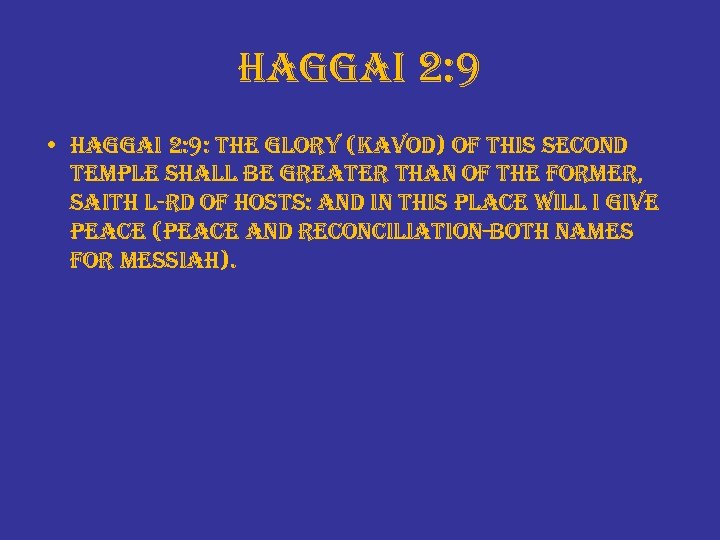 HAGGAI 2:9

• HAGGAI 2:9: THE GLORY (KAVOD) OF THIS SECOND TEMPLE SHALL BE GREATER THAN OF THE FORMER, SAITH L-RD OF HOSTS: AND IN THIS PLACE WILL I GIVE PEACE (PEACE AND RECONCILIATION-BOTH NAMES FOR MESSIAH).